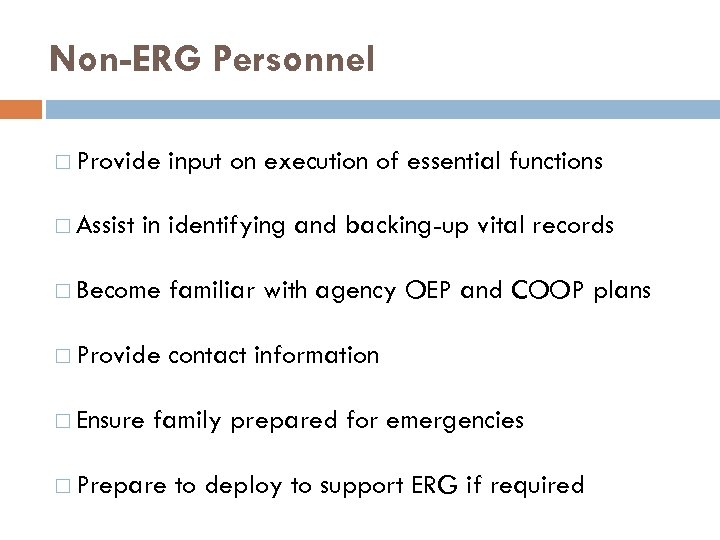 Non-ERG Personnel

□ Provide input on execution of essential functions

□ Assist in identifying and backing-up vital records

□ Become familiar with agency OEP and COOP plans

□ Provide contact information

□ Ensure family prepared for emergencies

□ Prepare to deploy to support ERG if required